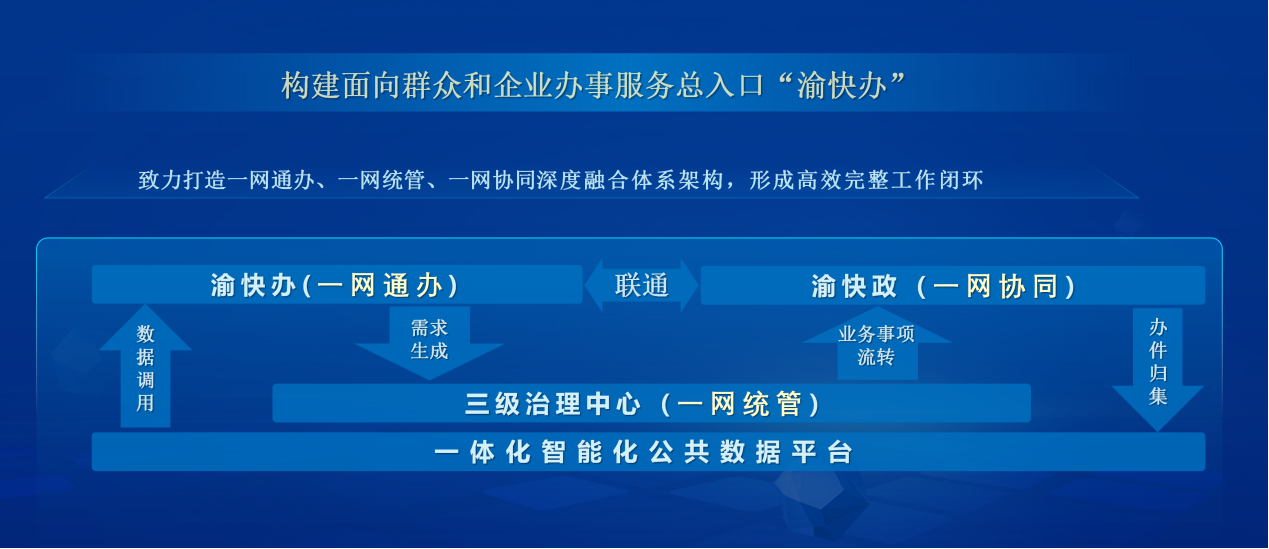 构建面向群众和企业办事服务总入口“渝快办”

致力打造一网通办、一网统管、一网协同深度融合体系架构，形成高效完整工作闭环

渝快办(一网通办)

联通

渝快政（一网协同）

数据调用

需求生成

业务事项流转

办件归集

三级治理中心（一网统管）

一体化智能化公共数据平台